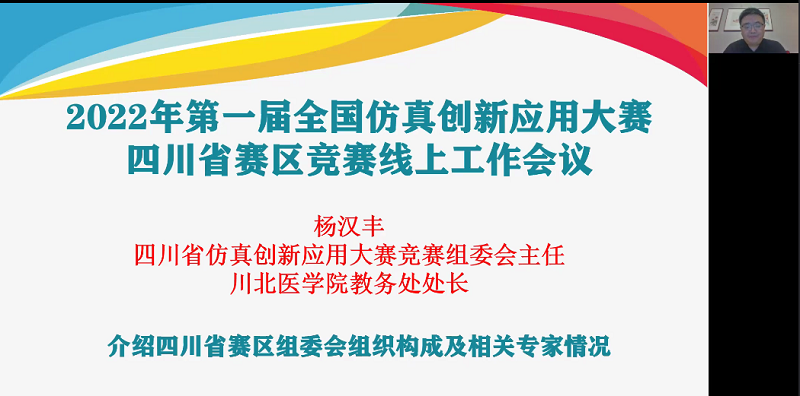 2022年第一届全国仿真创新应用大赛
四川省赛区竞赛线上工作会议

杨汉丰
四川省仿真创新应用大赛竞赛组委会主任
川北医学院教务处处长

介绍四川省赛区组委会组织构成及相关专家情况